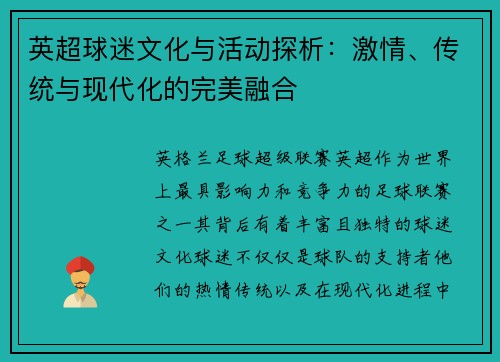 英超球迷文化与活动探析：激情、传统与现代化的完美融合

英格兰足球超级联赛英超作为世界上最具影响力和竞争力的足球联赛之一其背后有着丰富且独特的球迷文化球迷不仅仅是球队的支持者他们的热情传统以及在现代化进程中